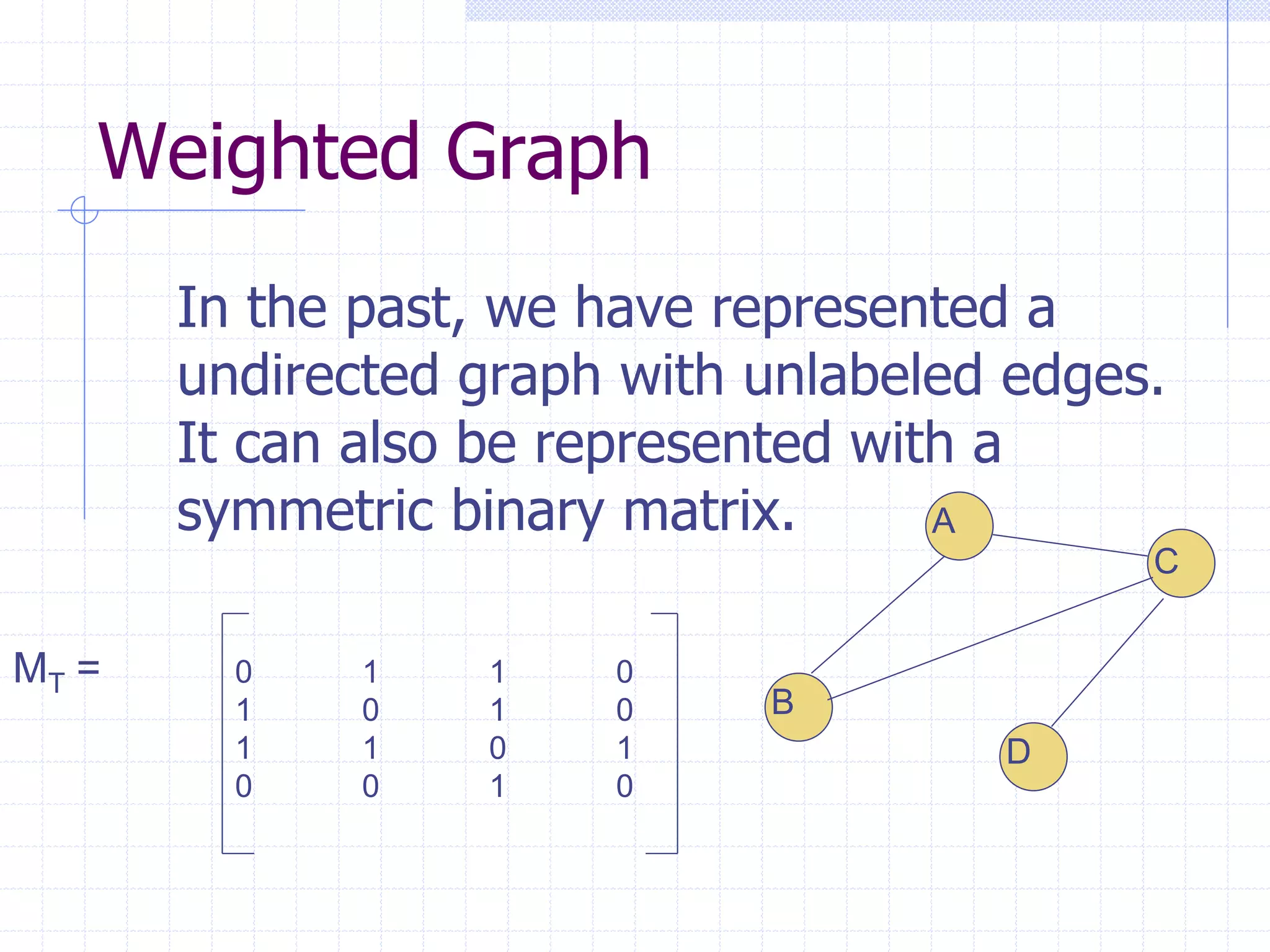 Weighted Graph

In the past, we have represented a undirected graph with unlabeled edges. It can also be represented with a symmetric binary matrix.

$M_T = \begin{bmatrix} 0 & 1 & 1 & 0 \\ 1 & 0 & 1 & 0 \\ 1 & 1 & 0 & 1 \\ 0 & 0 & 1 & 0 \end{bmatrix}$

A
C
B
D